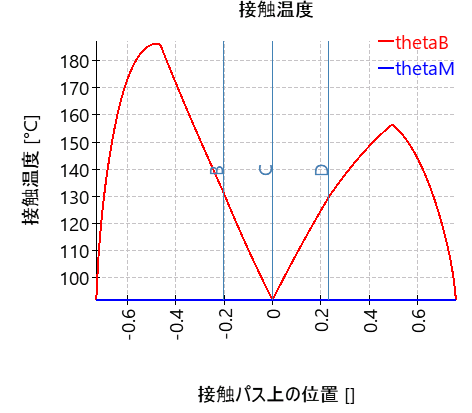 接触温度

thetaB
thetaM

接触温度 [°C]

180
170
160
150
140
130
120
110
100

B
C
D

-0.6
-0.4
-0.2
0
0.2
0.4
0.6

接触パス上の位置 []